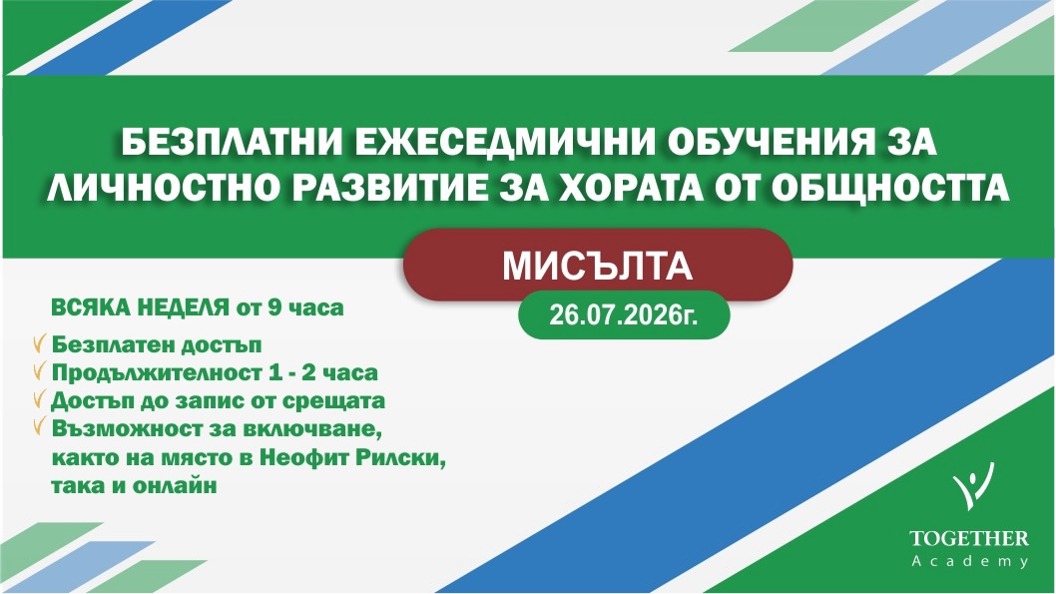 БЕЗПЛАТНИ ЕЖЕСЕДМИЧНИ ОБУЧЕНИЯ ЗА ЛИЧНОСТНО РАЗВИТИЕ ЗА ХОРАТА ОТ ОБЩНОСТТА

МИСЪЛТА

26.07.2026г.

ВСЯКА НЕДЕЛЯ от 9 часа

Безплатен достъп
Продължителност 1 - 2 часа
Достъп до запис от срещата
Възможност за включване, както на място в Неофит Рилски, така и онлайн

TOGETHER
Academy